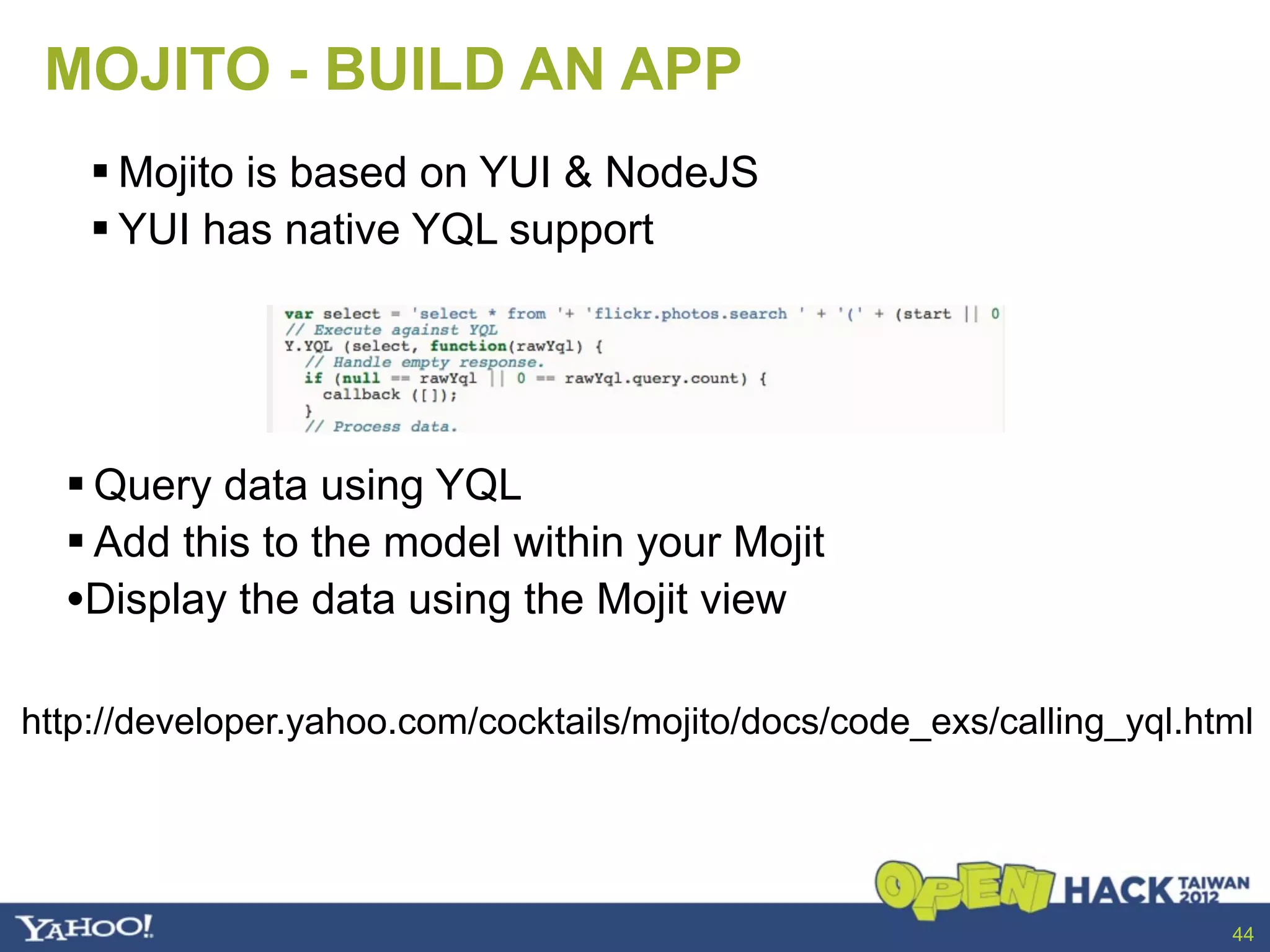 MOJITO - BUILD AN APP

▪ Mojito is based on YUI & NodeJS
▪ YUI has native YQL support

var select = 'select * from '+ 'flickr.photos.search ' + '(' + (start || 0
// Execute against YQL
Y.YQL (select, function(rawYql) {
  // Handle empty response.
  if (null == rawYql || 0 == rawYql.query.count) {
    callback ([]);
  }
  // Process data.

▪ Query data using YQL
▪ Add this to the model within your Mojit
•Display the data using the Mojit view

http://developer.yahoo.com/cocktails/mojito/docs/code_exs/calling_yql.html

OPEN HACK TAIWAN 2012

YAHOO!

44